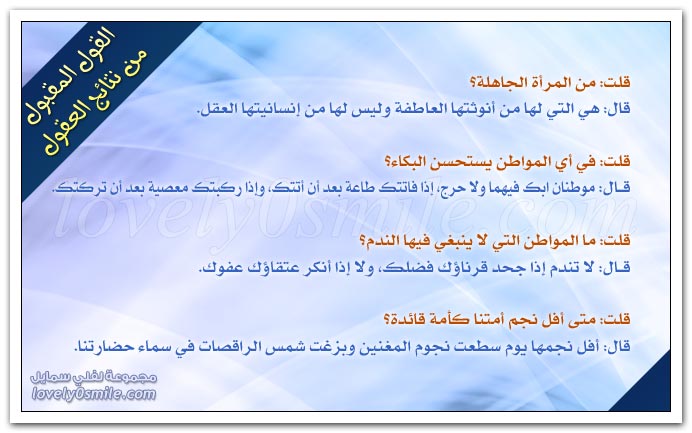 القول المقبول
من نتائج العقول

قلت: من المرأة الجاهلة؟
قال: هي التي لها من أنوثتها العاطفة وليس لها من إنسانيتها العقل.

قلت: في أي المواطن يستحسن البكاء؟
قال: موطنان ابك فيهما ولا حرج، إذا فاتتك طاعة بعد أن أتتك، وإذا ركبتك معصية بعد أن تركتك.

lovely0smile.com

قلت: ما المواطن التي لا ينبغي فيها الندم؟
قال: لا تندم إذا جحد قرناؤك فضلك، ولا إذا أنكر عتقاؤك عفوك.

قلت: متى أفل نجم أمتنا كأمة قائدة؟
قال: أفل نجمها يوم سطعت نجوم المغنين وبزغت شمس الراقصات في سماء حضارتنا.

مجموعة لفلي سمايل
lovely0smile.com